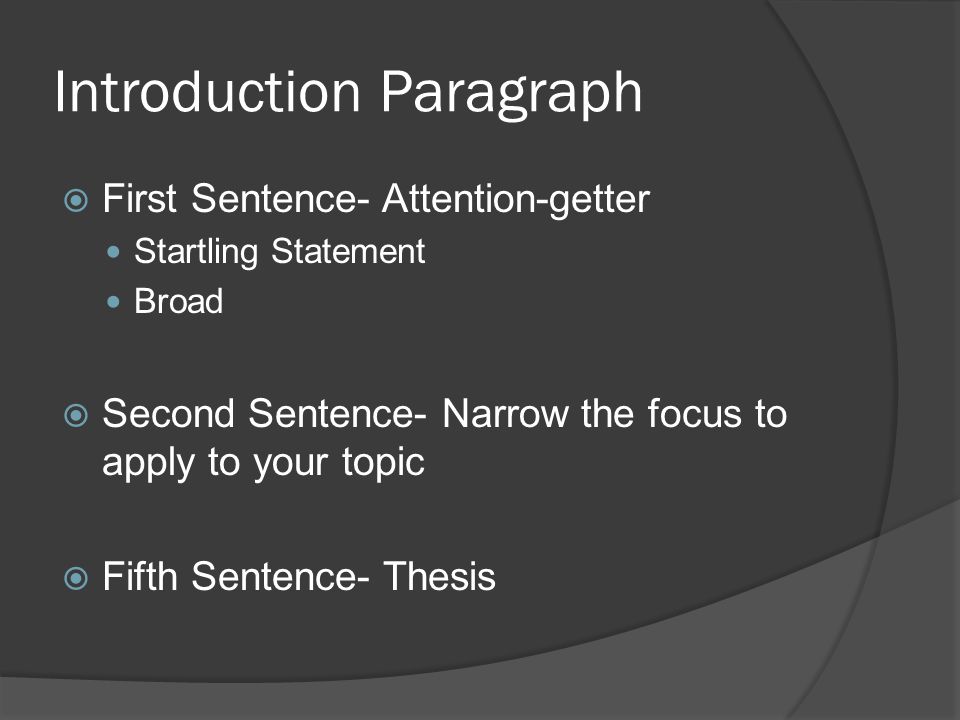 Introduction Paragraph

First Sentence- Attention-getter
Startling Statement
Broad

Second Sentence- Narrow the focus to apply to your topic

Fifth Sentence- Thesis